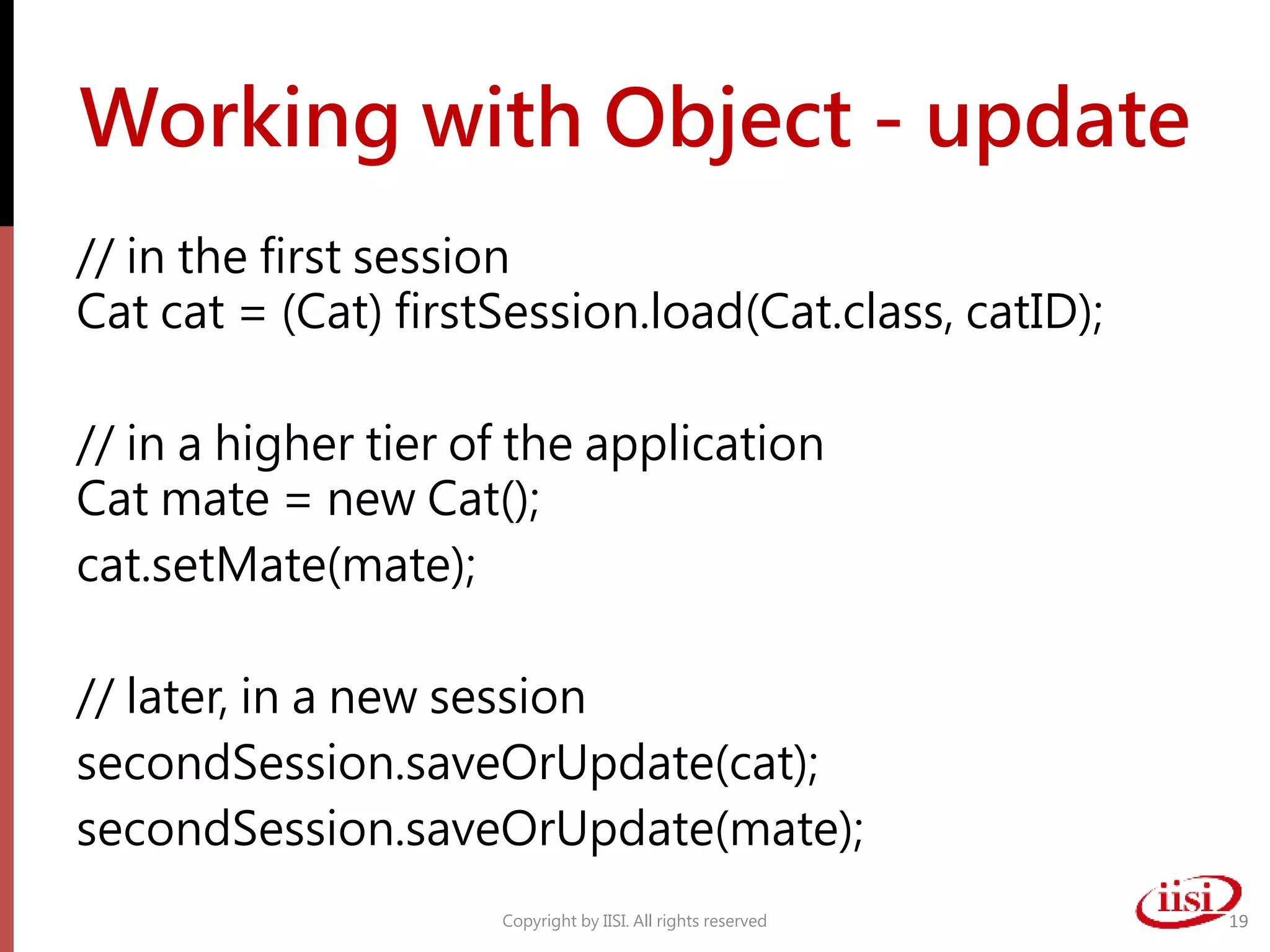 Working with Object - update

// in the first session
Cat cat = (Cat) firstSession.load(Cat.class, catID);

// in a higher tier of the application
Cat mate = new Cat();
cat.setMate(mate);

// later, in a new session
secondSession.saveOrUpdate(cat);
secondSession.saveOrUpdate(mate);

Copyright by IISI. All rights reserved

iisi

19